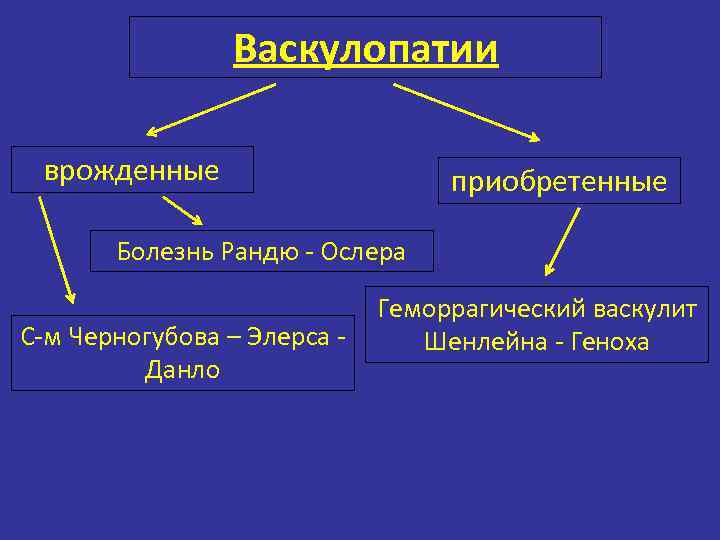 Васкулопатии

врожденные

приобретенные

Болезнь Рандю - Ослера

С-м Черногубова – Элерса - Данло

Геморрагический васкулит Шенлейна - Геноха